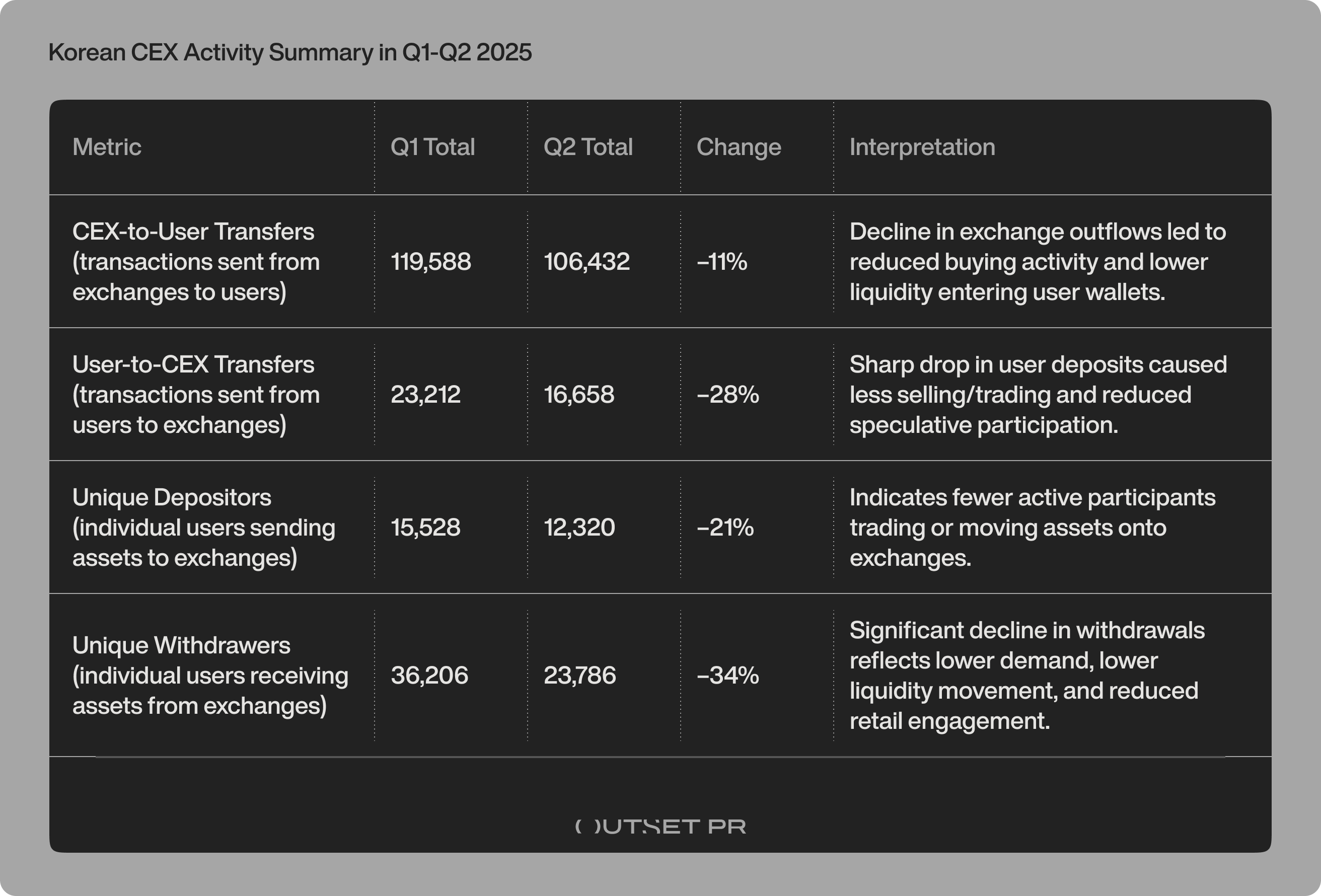 Korean CEX Activity Summary in Q1-Q2 2025

| Metric | Q1 Total | Q2 Total | Change | Interpretation |
|---|---|---|---|---|
| CEX-to-User Transfers (transactions sent from exchanges to users) | 119,588 | 106,432 | –11% | Decline in exchange outflows led to reduced buying activity and lower liquidity entering user wallets. |
| User-to-CEX Transfers (transactions sent from users to exchanges) | 23,212 | 16,658 | –28% | Sharp drop in user deposits caused less selling/trading and reduced speculative participation. |
| Unique Depositors (individual users sending assets to exchanges) | 15,528 | 12,320 | –21% | Indicates fewer active participants trading or moving assets onto exchanges. |
| Unique Withdrawers (individual users receiving assets from exchanges) | 36,206 | 23,786 | –34% | Significant decline in withdrawals reflects lower demand, lower liquidity movement, and reduced retail engagement. |

OUTSET PR